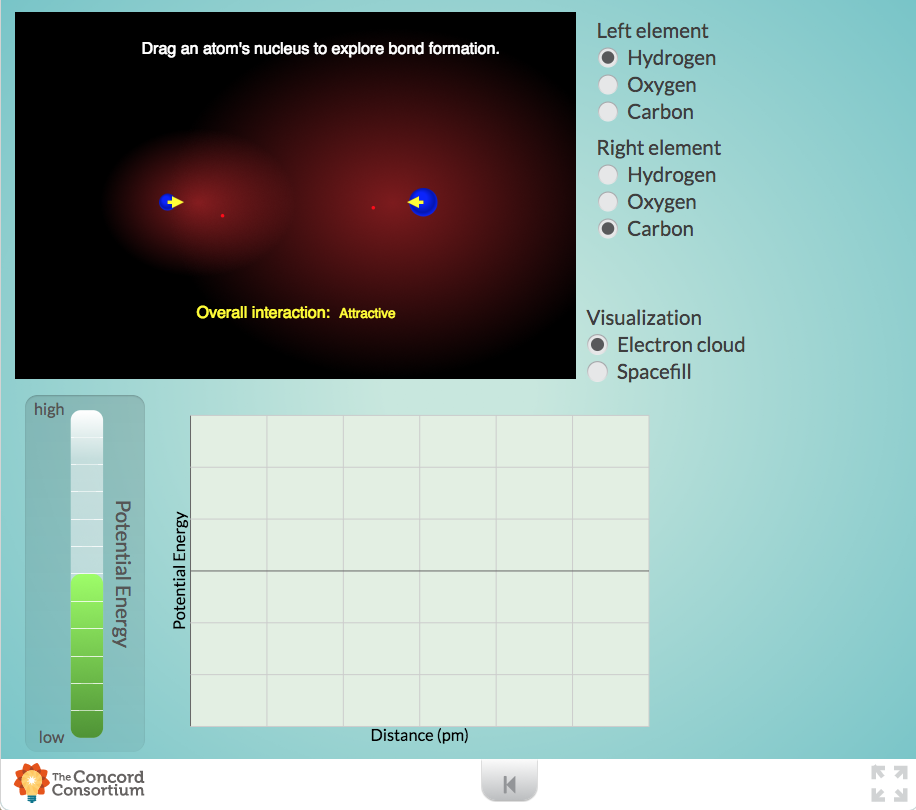 Drag an atom's nucleus to explore bond formation.

Overall interaction: Attractive

Left element
Hydrogen
Oxygen
Carbon

Right element
Hydrogen
Oxygen
Carbon

Visualization
Electron cloud
Spacefill

high
Potential Energy
low

Potential Energy
Distance (pm)

The Concord Consortium